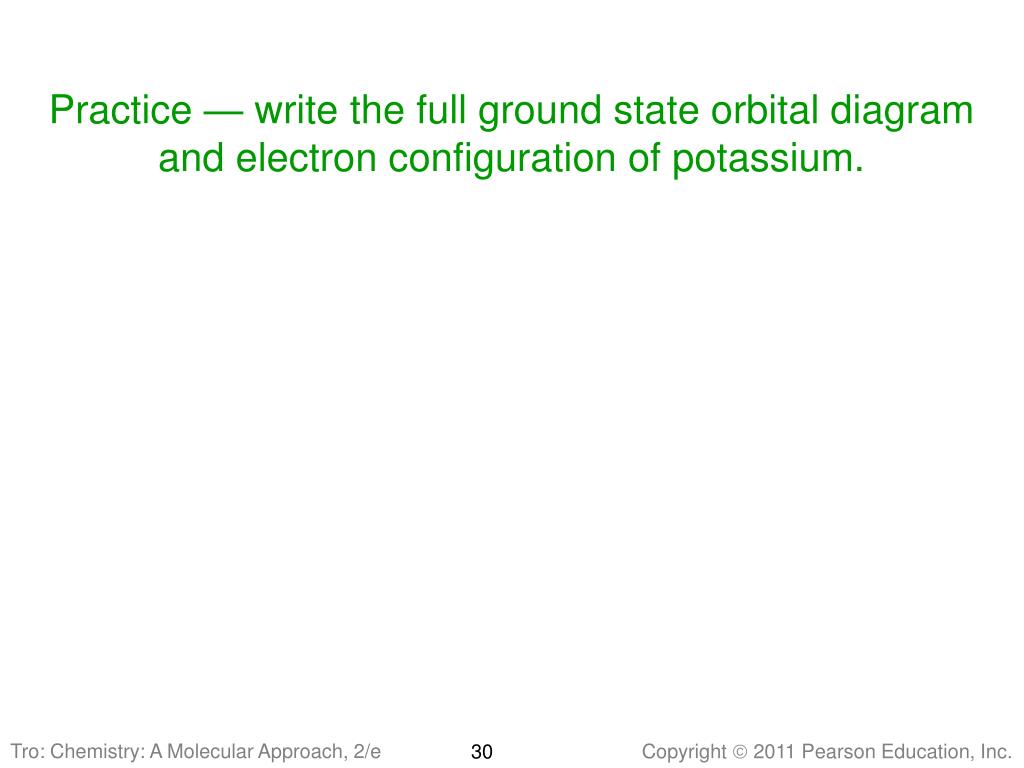 Practice — write the full ground state orbital diagram and electron configuration of potassium.

Tro: Chemistry: A Molecular Approach, 2/e

30

Copyright © 2011 Pearson Education, Inc.